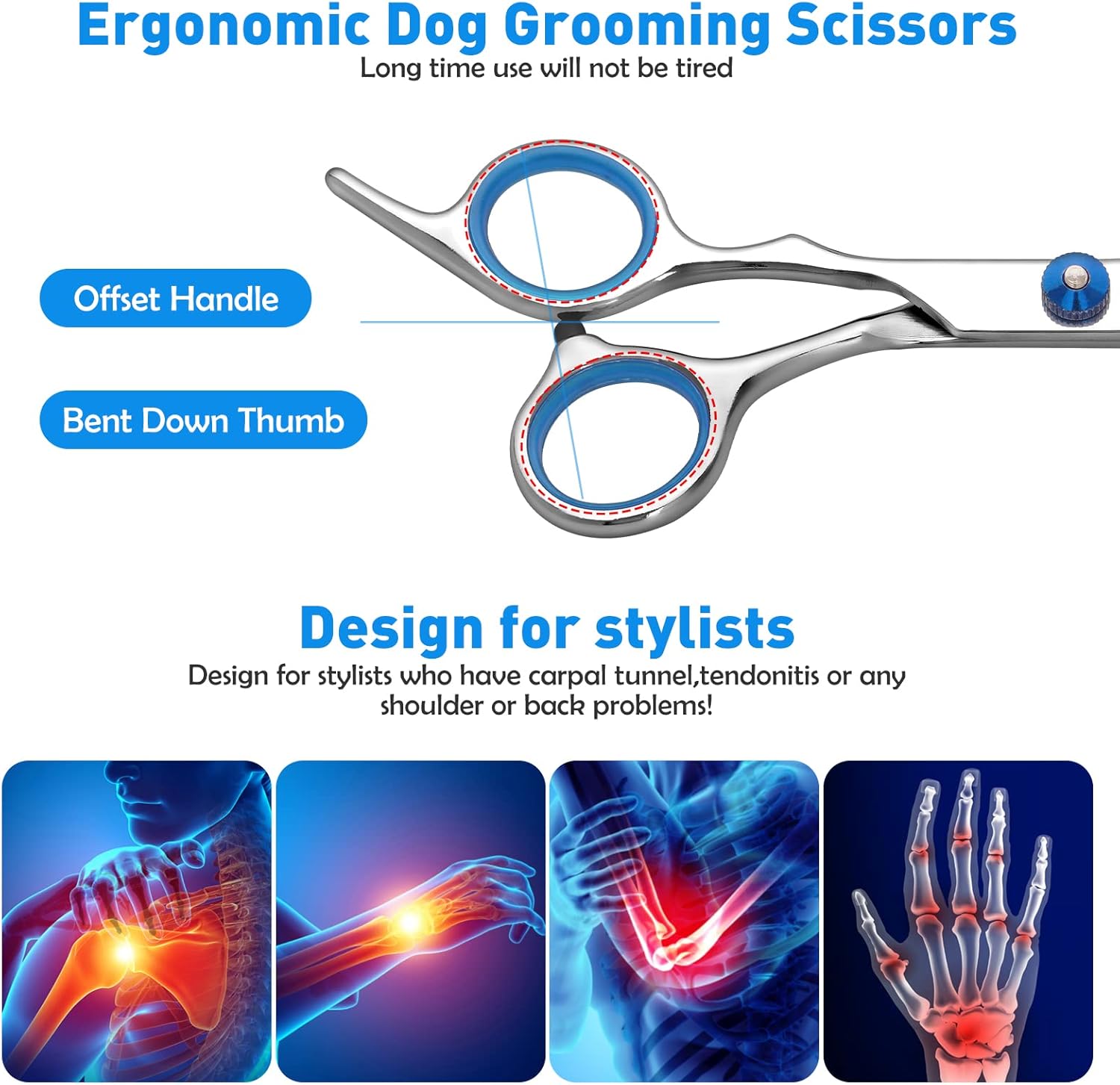 Ergonomic Dog Grooming Scissors
Long time use will not be tired

Offset Handle

Bent Down Thumb

Design for stylists
Design for stylists who have carpal tunnel,tendonitis or any shoulder or back problems!